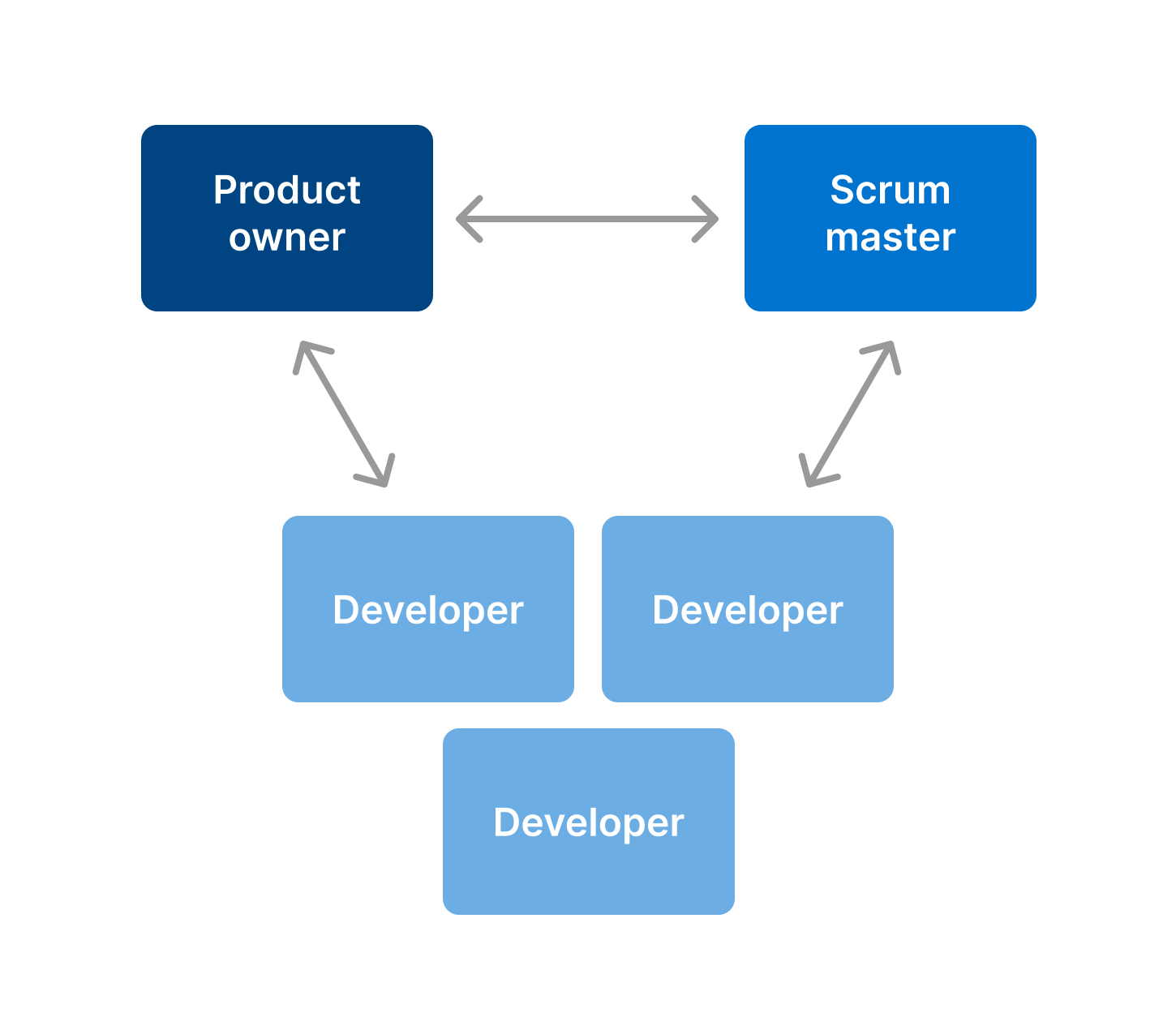 Product owner

Scrum master

Developer

Developer

Developer